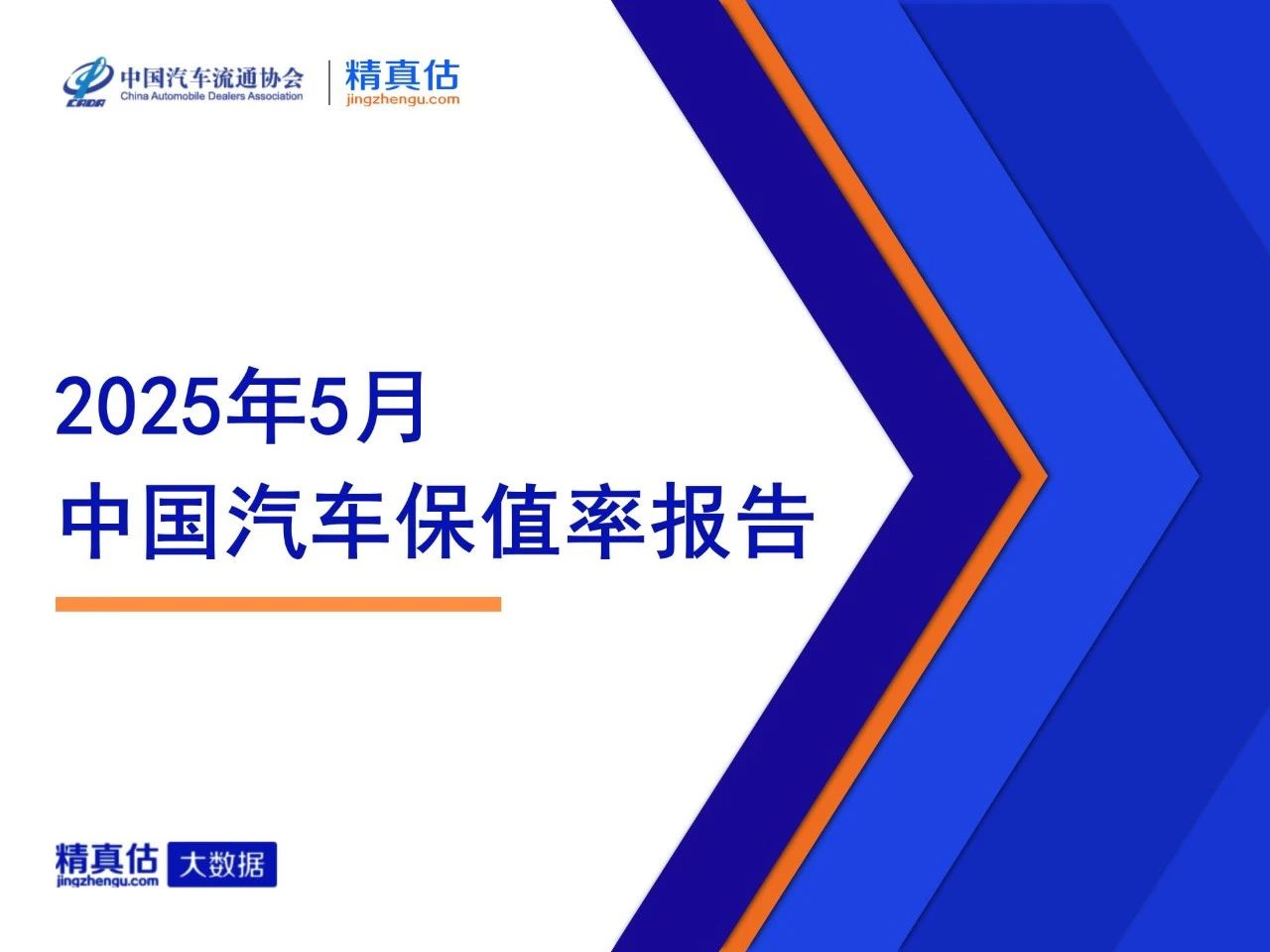 CADA 中国汽车流通协会
China Automobile Dealers Association

精真估
jingzhengu.com

2025年5月
中国汽车保值率报告

精真估
jingzhengu.com
大数据